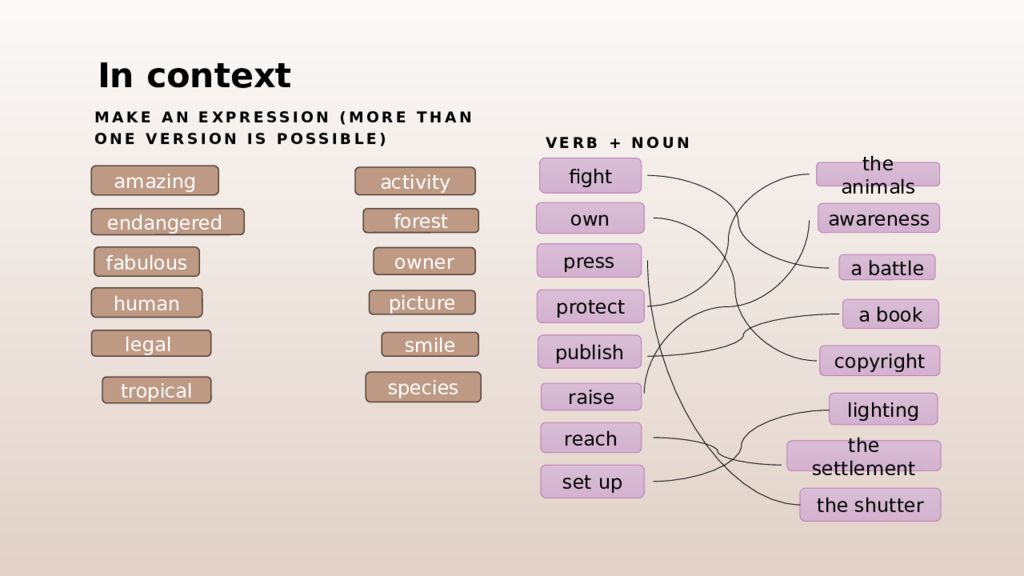 In context

MAKE AN EXPRESSION (MORE THAN ONE VERSION IS POSSIBLE)

amazing
endangered
fabulous
human
legal
tropical

activity
forest
owner
picture
smile
species

VERB + NOUN

fight
own
press
protect
publish
raise
reach
set up

the animals
awareness
a battle
a book
copyright
lighting
the settlement
the shutter